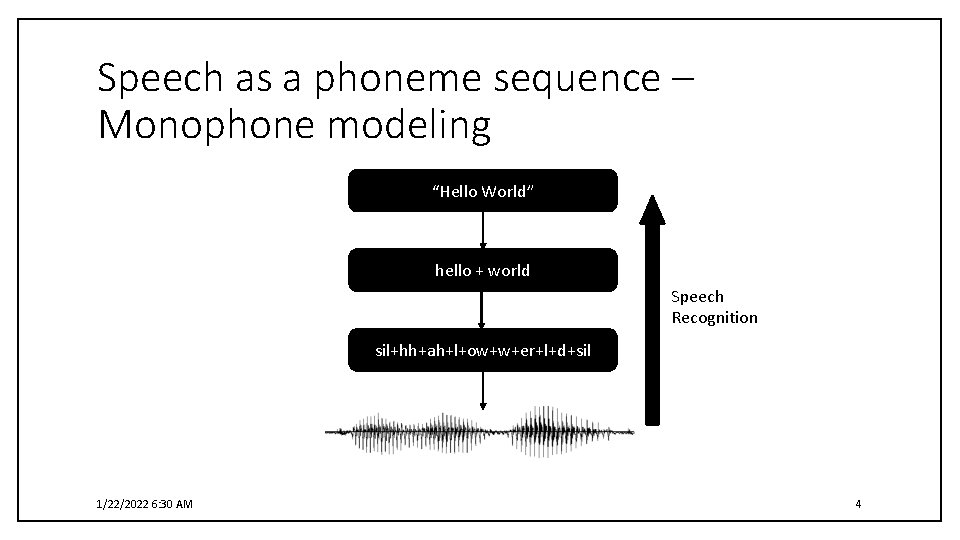 Speech as a phoneme sequence – Monophone modeling

“Hello World”

hello + world

sil+hh+ah+l+ow+w+er+l+d+sil

Speech Recognition

1/22/2022 6:30 AM

4